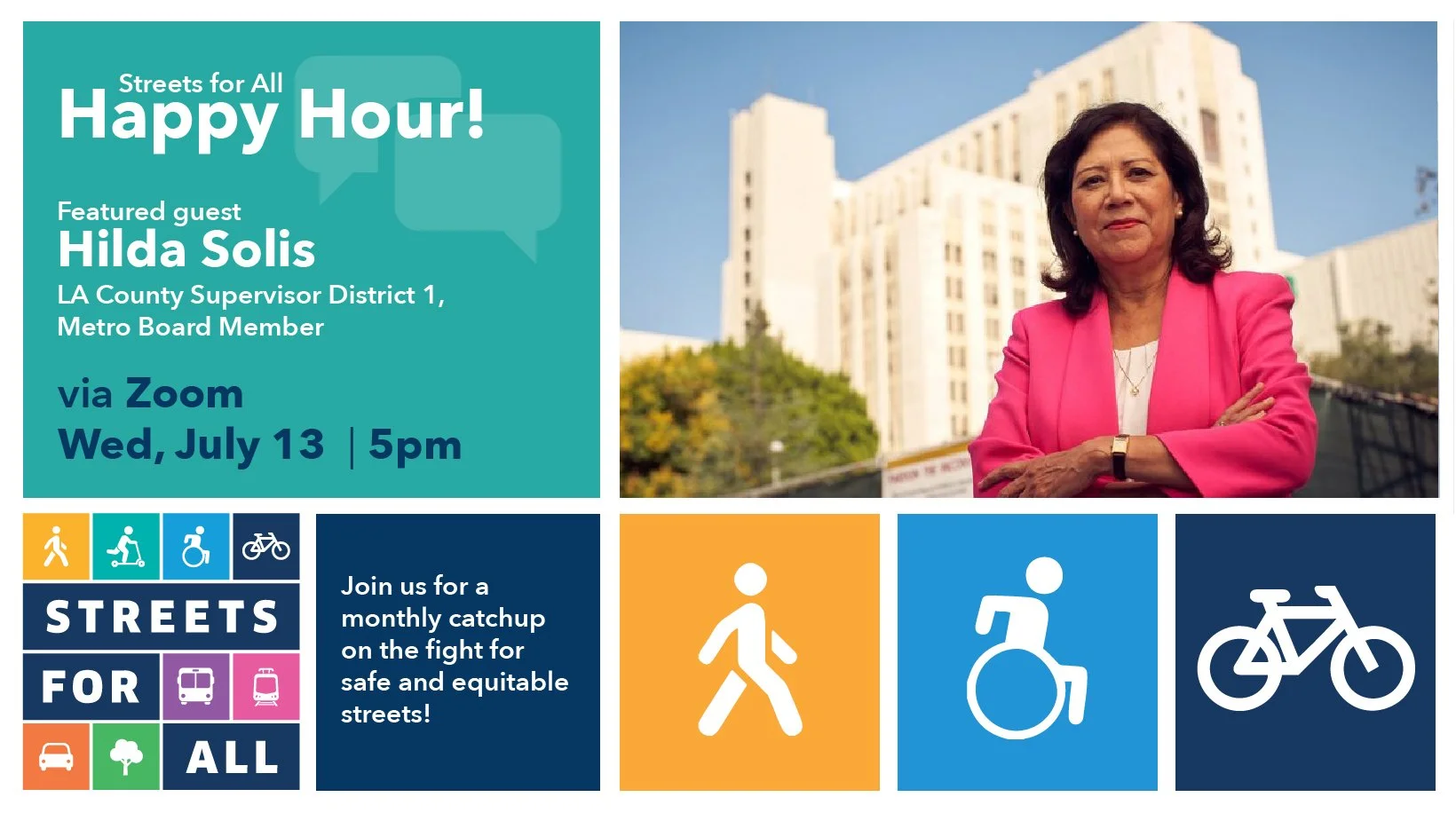 Streets for All
Happy Hour!

Featured guest
Hilda Solis
LA County Supervisor District 1, Metro Board Member

via Zoom
Wed, July 13 | 5pm

STREETS
FOR
ALL

Join us for a monthly catchup on the fight for safe and equitable streets!